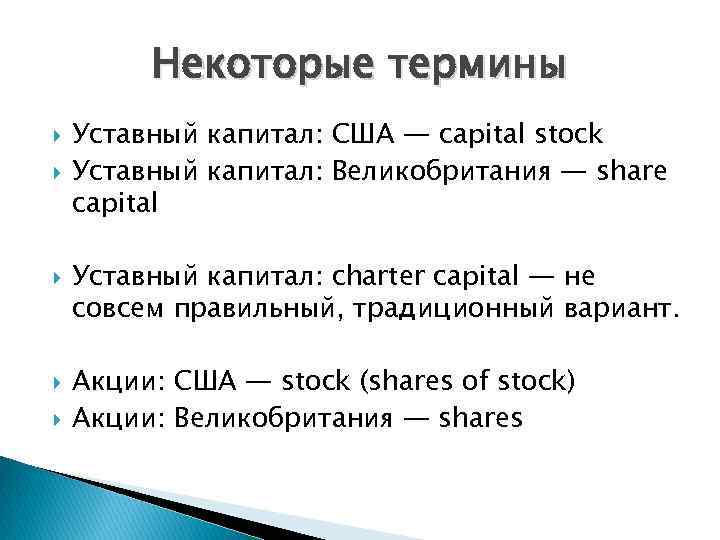 Некоторые термины

Уставный капитал: США — capital stock
Уставный капитал: Великобритания — share capital

Уставный капитал: charter capital — не совсем правильный, традиционный вариант.

Акции: США — stock (shares of stock)
Акции: Великобритания — shares